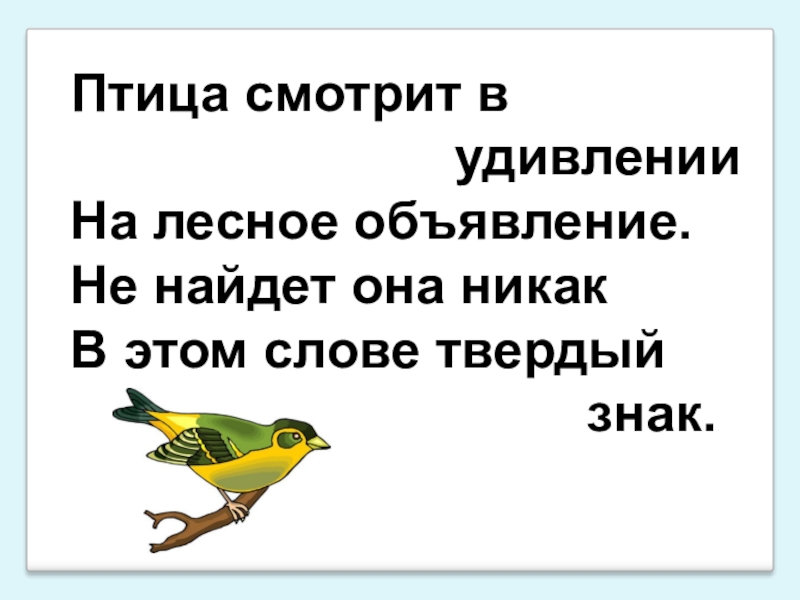 Птица смотрит в удивлении
На лесное объявление.
Не найдет она никак
В этом слове твердый знак.